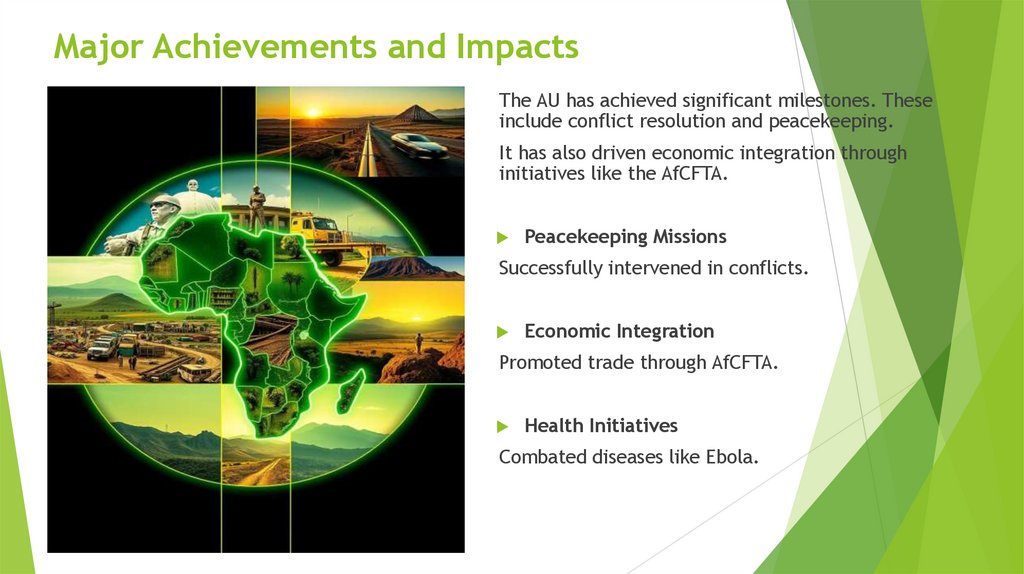 Major Achievements and Impacts

The AU has achieved significant milestones. These include conflict resolution and peacekeeping.

It has also driven economic integration through initiatives like the AfCFTA.

Peacekeeping Missions

Successfully intervened in conflicts.

Economic Integration

Promoted trade through AfCFTA.

Health Initiatives

Combated diseases like Ebola.